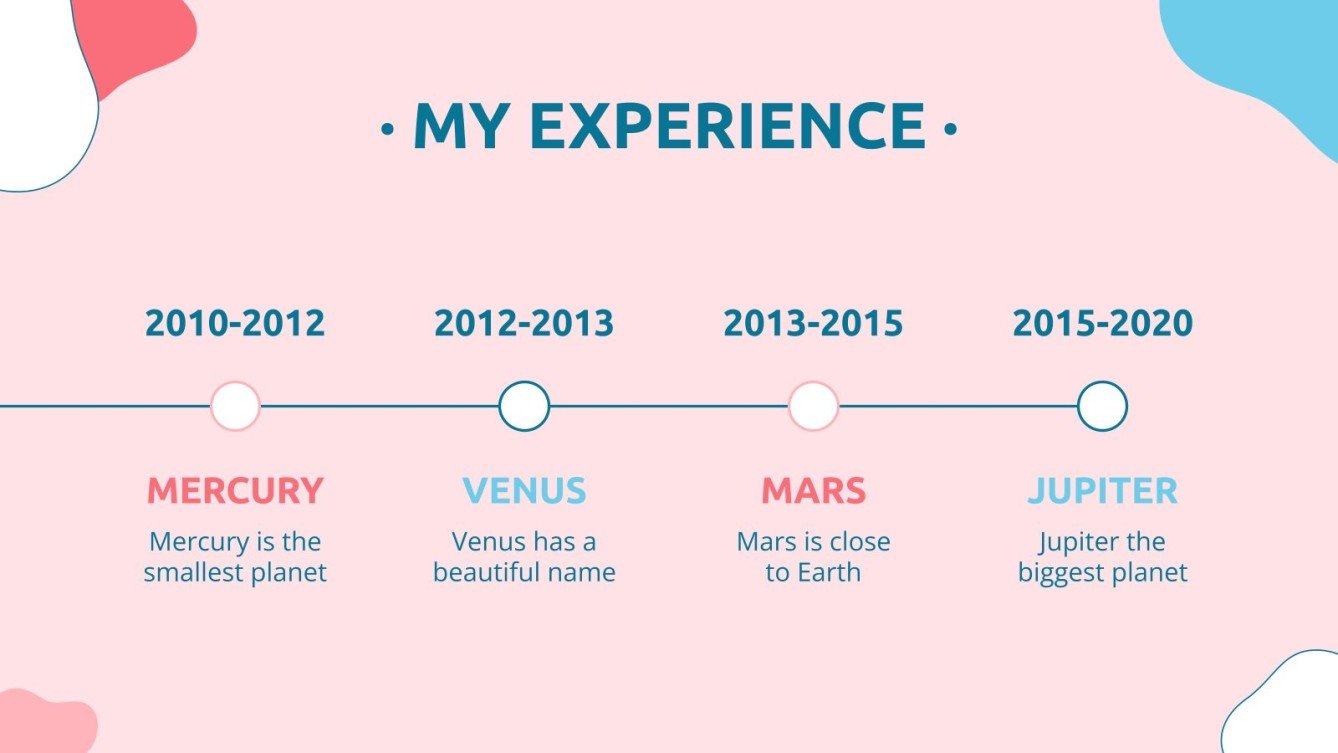 · MY EXPERIENCE ·

2010-2012

MERCURY

Mercury is the smallest planet

2012-2013

VENUS

Venus has a beautiful name

2013-2015

MARS

Mars is close to Earth

2015-2020

JUPITER

Jupiter the biggest planet